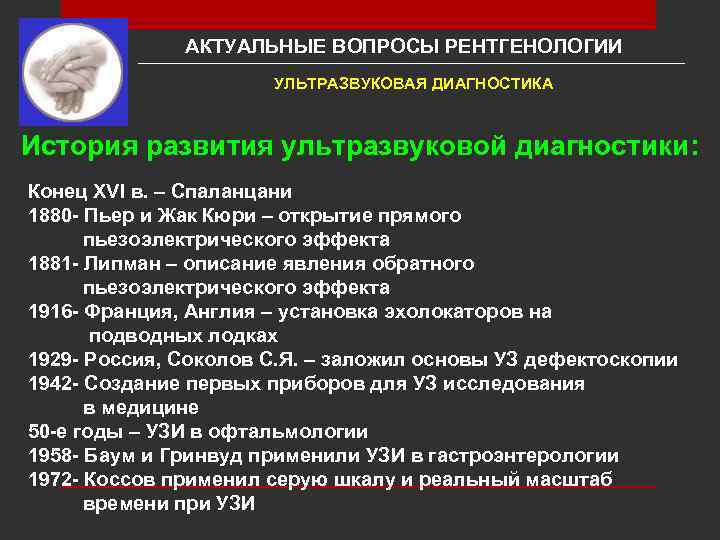 АКТУАЛЬНЫЕ ВОПРОСЫ РЕНТГЕНОЛОГИИ

УЛЬТРАЗВУКОВАЯ ДИАГНОСТИКА

История развития ультразвуковой диагностики:

Конец XVI в. – Спаланцани
1880- Пьер и Жак Кюри – открытие прямого пьезоэлектрического эффекта
1881- Липман – описание явления обратного пьезоэлектрического эффекта
1916- Франция, Англия – установка эхолокаторов на подводных лодках
1929- Россия, Соколов С.Я. – заложил основы УЗ дефектоскопии
1942- Создание первых приборов для УЗ исследования в медицине
50-е годы – УЗИ в офтальмологии
1958- Баум и Гринвуд применили УЗИ в гастроэнтерологии
1972- Коссов применил серую шкалу и реальный масштаб времени при УЗИ